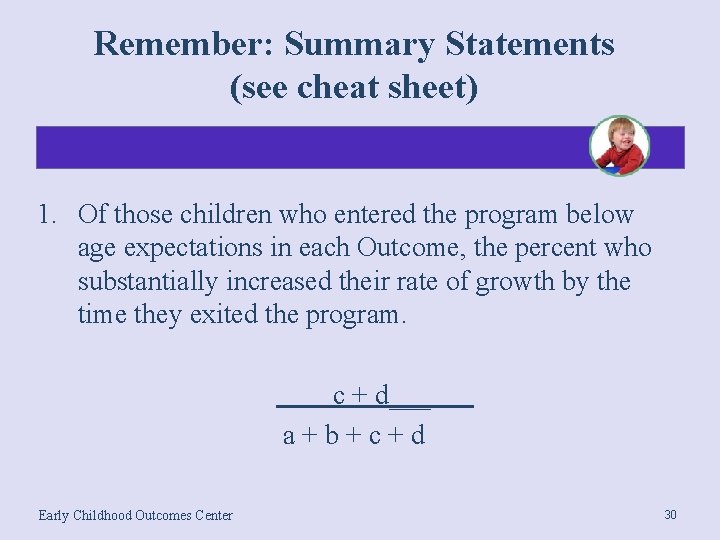 Remember: Summary Statements (see cheat sheet)

1. Of those children who entered the program below age expectations in each Outcome, the percent who substantially increased their rate of growth by the time they exited the program.

$\frac{c + d}{a + b + c + d}$

Early Childhood Outcomes Center

30